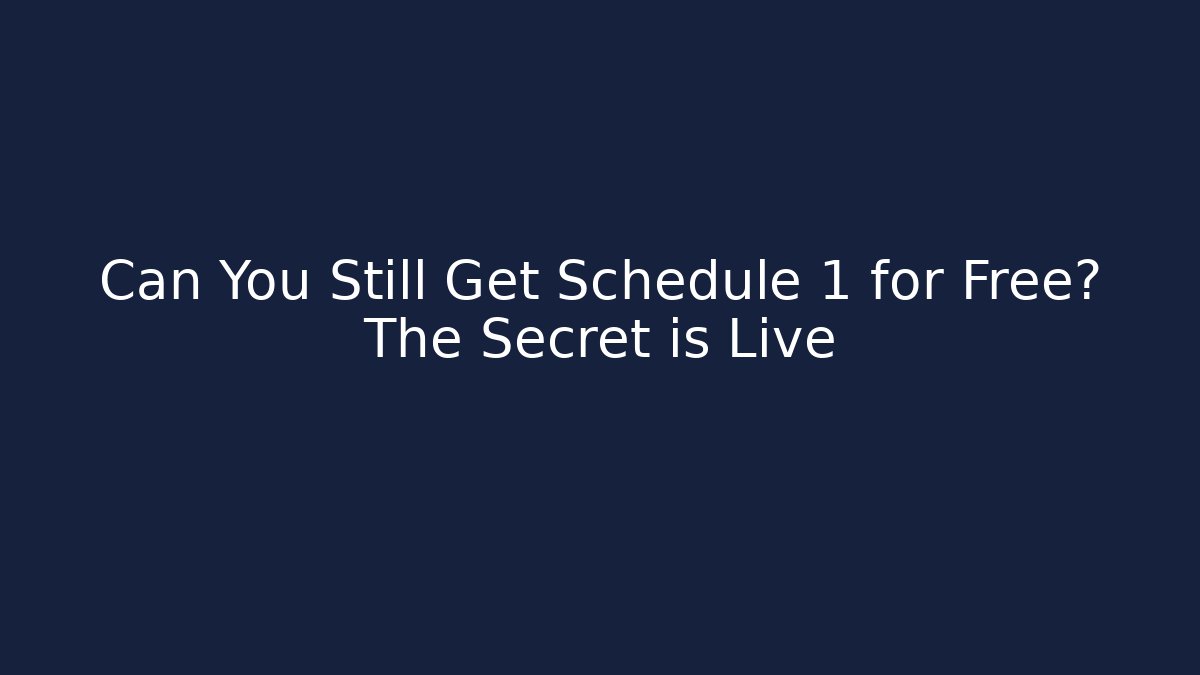 Can You Still Get Schedule 1 for Free? The Secret is Live